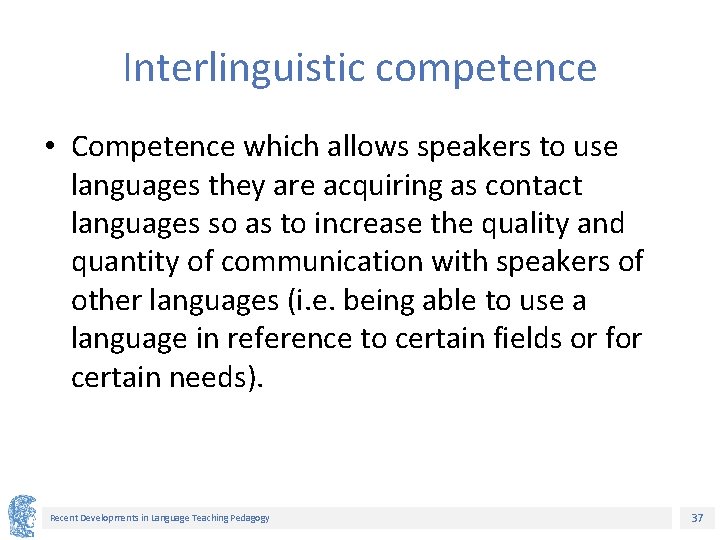 Interlinguistic competence

• Competence which allows speakers to use languages they are acquiring as contact languages so as to increase the quality and quantity of communication with speakers of other languages (i.e. being able to use a language in reference to certain fields or for certain needs).

Recent Developments in Language Teaching Pedagogy

37